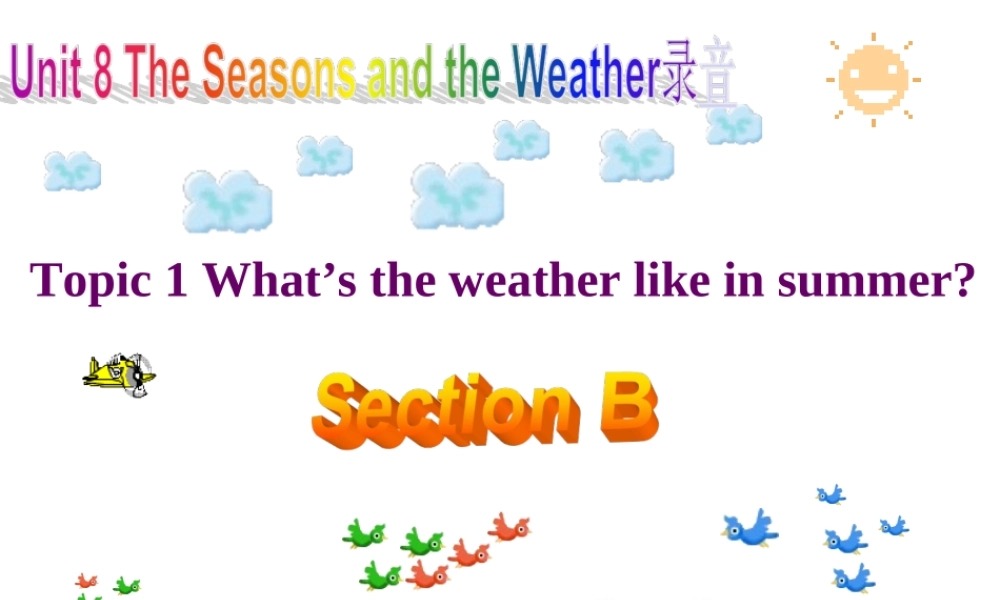 Unit 8 The Seasons and the Weather录音

Topic 1 What’s the weather like in summer?

Section B